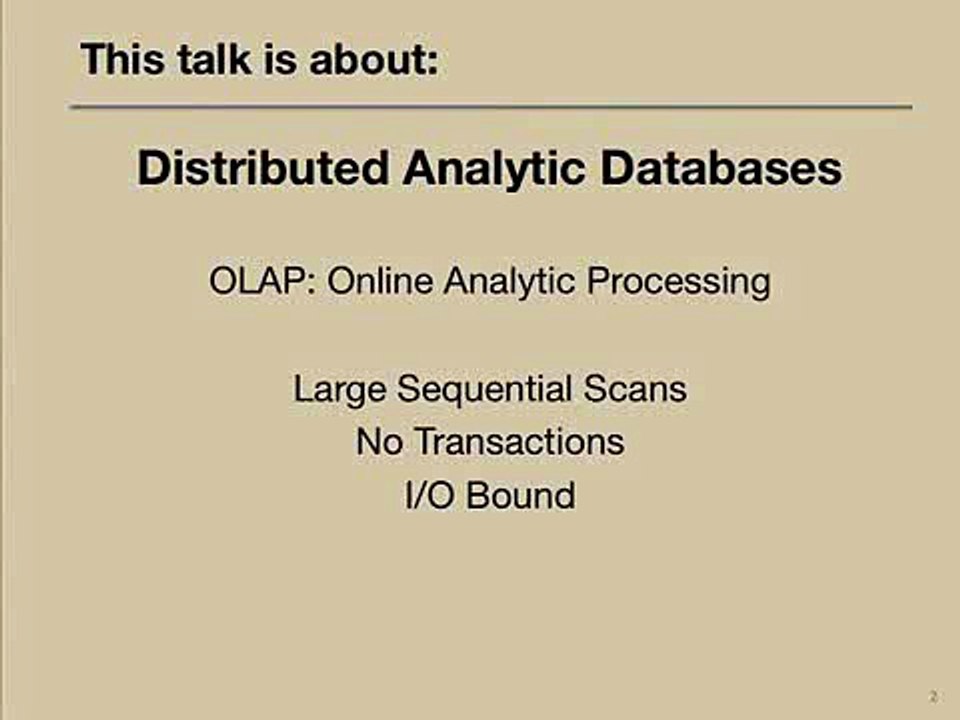 This talk is about:

Distributed Analytic Databases

OLAP: Online Analytic Processing

Large Sequential Scans
No Transactions
I/O Bound

2